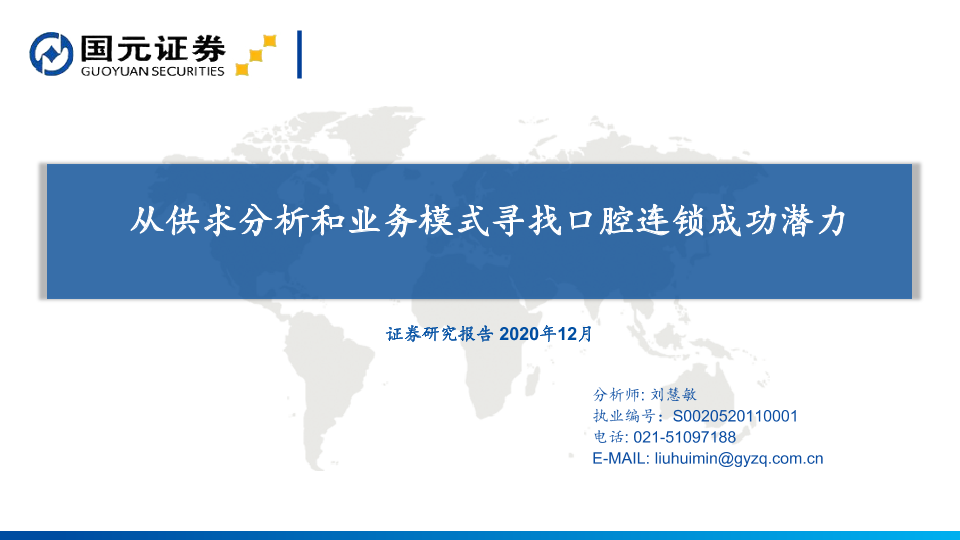 国元证券
GUOYUAN SECURITIES

从供求分析和业务模式寻找口腔连锁成功潜力

证券研究报告 2020年12月

分析师: 刘慧敏
执业编号: S0020520110001
电话: 021-51097188
E-MAIL: liuhuimin@gyzq.com.cn